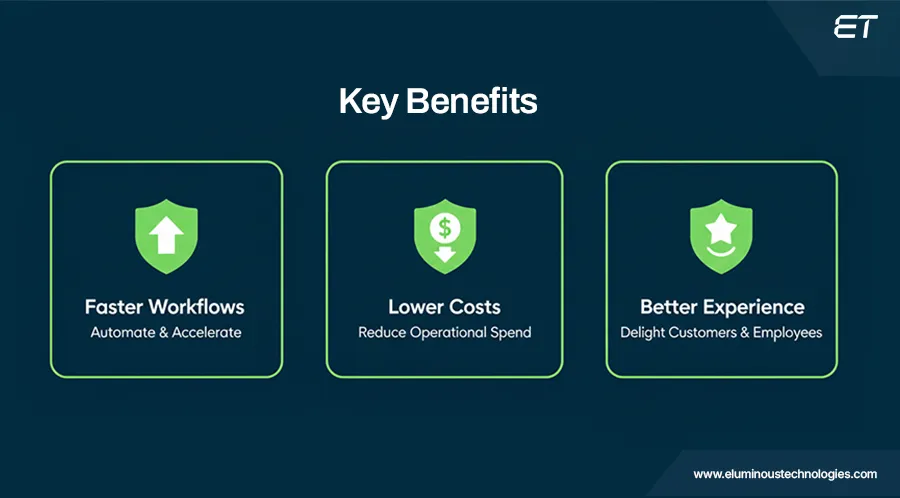 ET

Key Benefits

$

Faster Workflows
Automate & Accelerate

Lower Costs
Reduce Operational Spend

Better Experience
Delight Customers & Employees

www.eluminoustechnologies.com